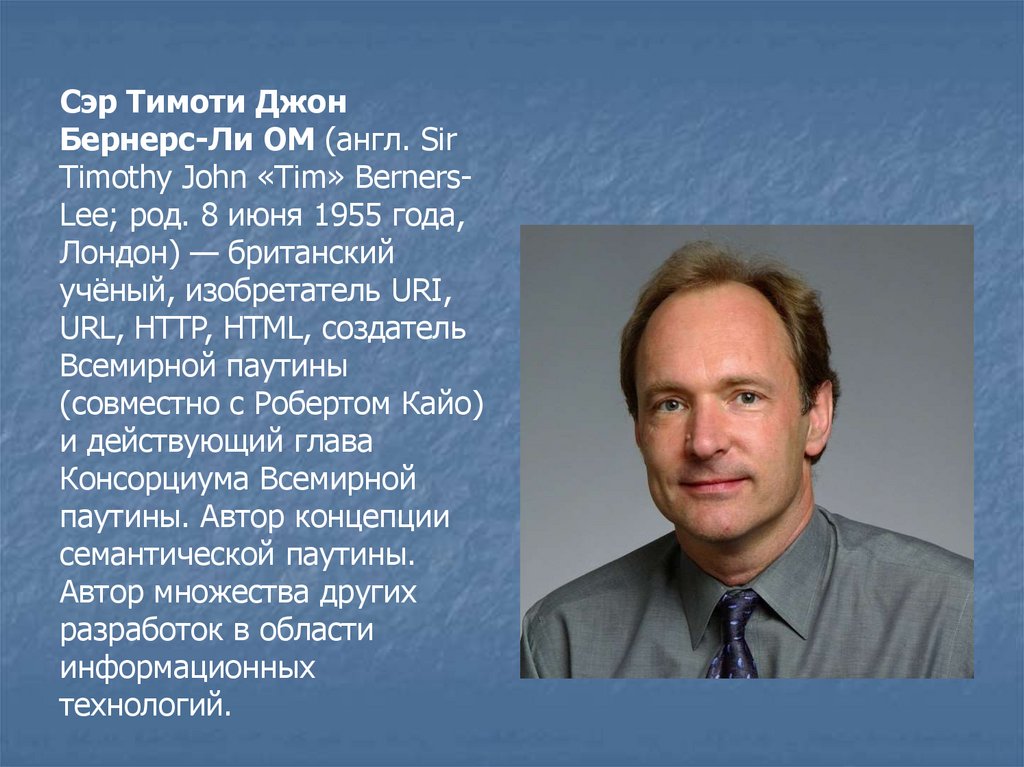 Сэр Тимоти Джон Бернерс-Ли ОМ (англ. Sir Timothy John «Tim» Berners-Lee; род. 8 июня 1955 года, Лондон) — британский учёный, изобретатель URI, URL, HTTP, HTML, создатель Всемирной паутины (совместно с Робертом Кайо) и действующий глава Консорциума Всемирной паутины. Автор концепции семантической паутины. Автор множества других разработок в области информационных технологий.